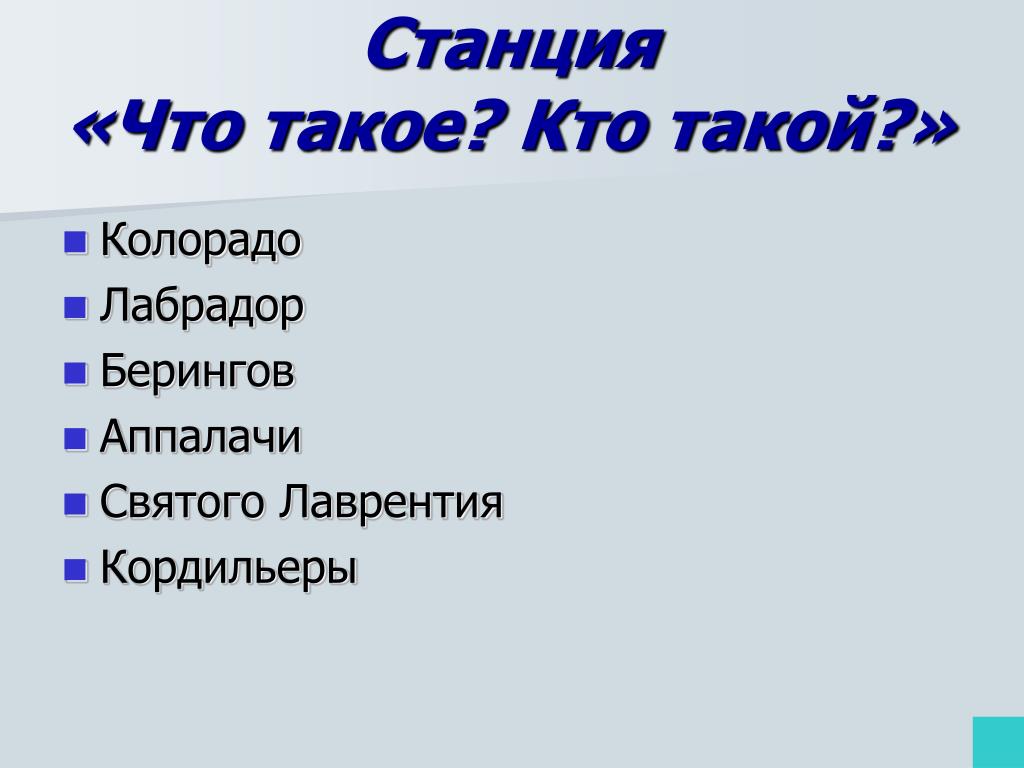 Станция
«Что такое? Кто такой?»

- Колорадо
- Лабрадор
- Берингов
- Аппалачи
- Святого Лаврентия
- Кордильеры